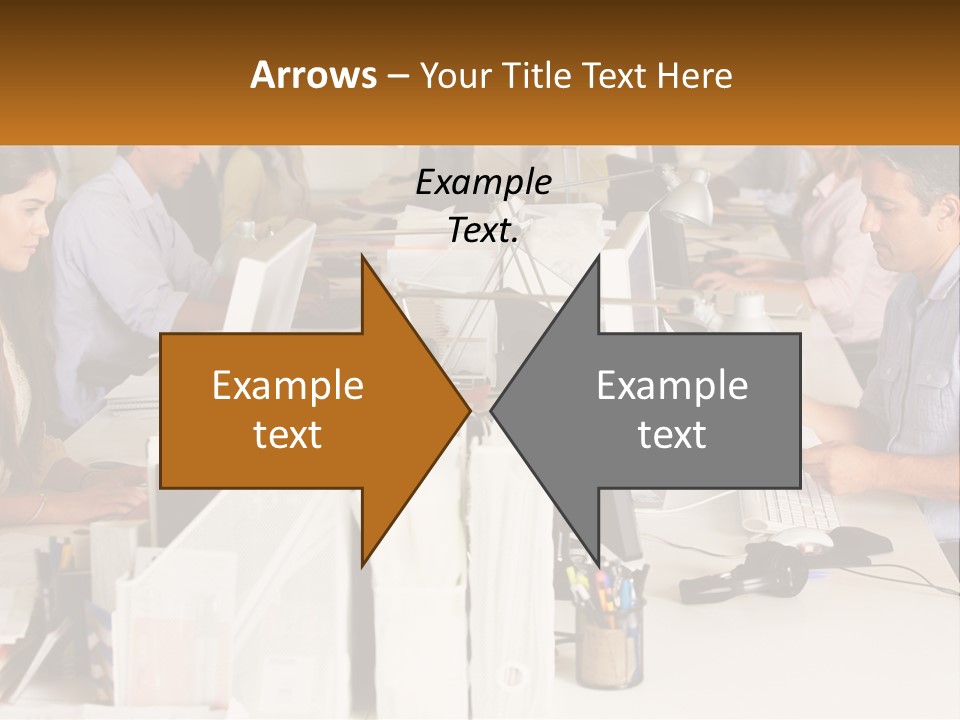 Arrows – Your Title Text Here

Example Text.

Example text

Example text